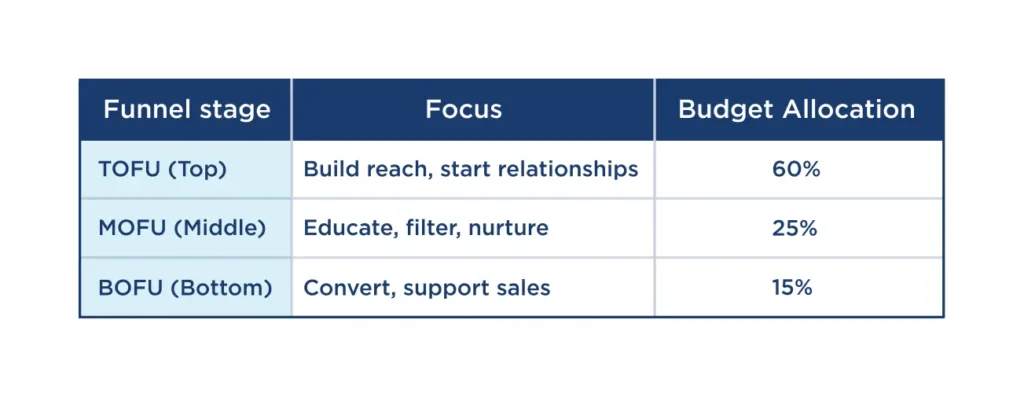 | Funnel stage | Focus | Budget Allocation |
|---|---|---|
| TOFU (Top) | Build reach, start relationships | 60% |
| MOFU (Middle) | Educate, filter, nurture | 25% |
| BOFU (Bottom) | Convert, support sales | 15% |